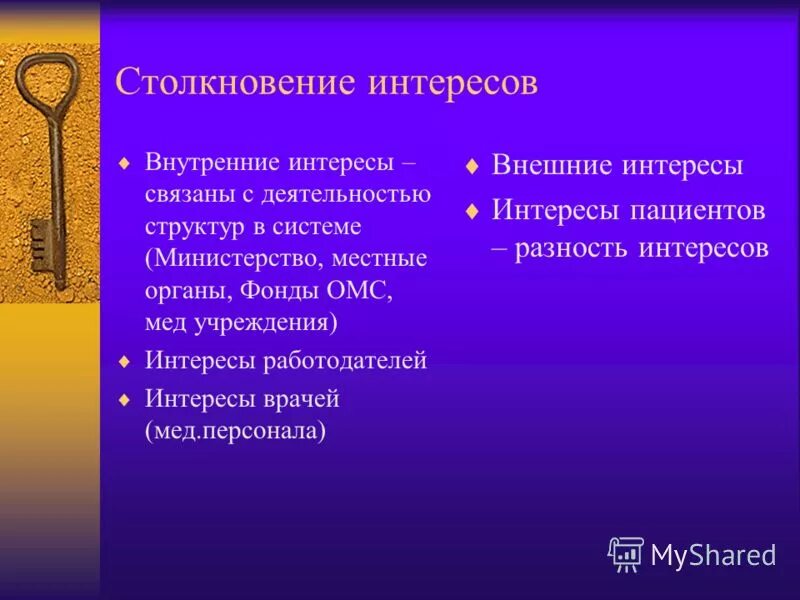 Столкновение интересов

♦ Внутренние интересы – связаны с деятельностью структур в системе (Министерство, местные органы, Фонды ОМС, мед учреждения)
♦ Интересы работодателей
♦ Интересы врачей (мед.персонала)

♦ Внешние интересы
♦ Интересы пациентов – разность интересов

MyShared